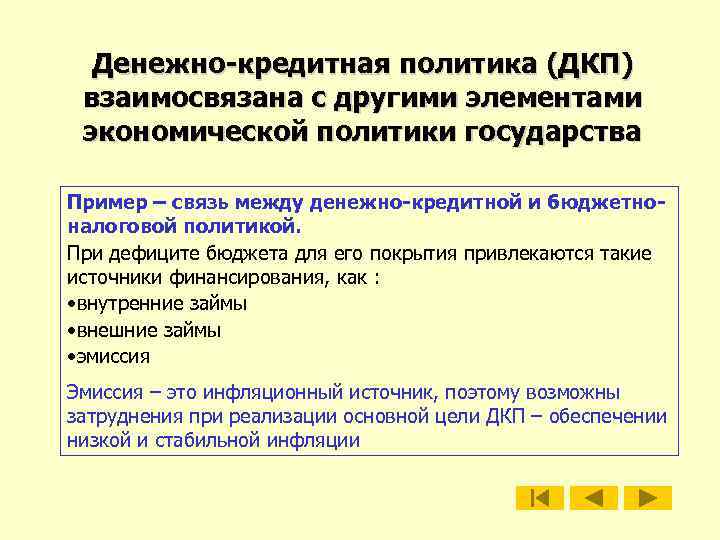 Денежно-кредитная политика (ДКП) взаимосвязана с другими элементами экономической политики государства

Пример – связь между денежно-кредитной и бюджетно-налоговой политикой.

При дефиците бюджета для его покрытия привлекаются такие источники финансирования, как :

•внутренние займы

•внешние займы

•эмиссия

Эмиссия – это инфляционный источник, поэтому возможны затруднения при реализации основной цели ДКП – обеспечении низкой и стабильной инфляции